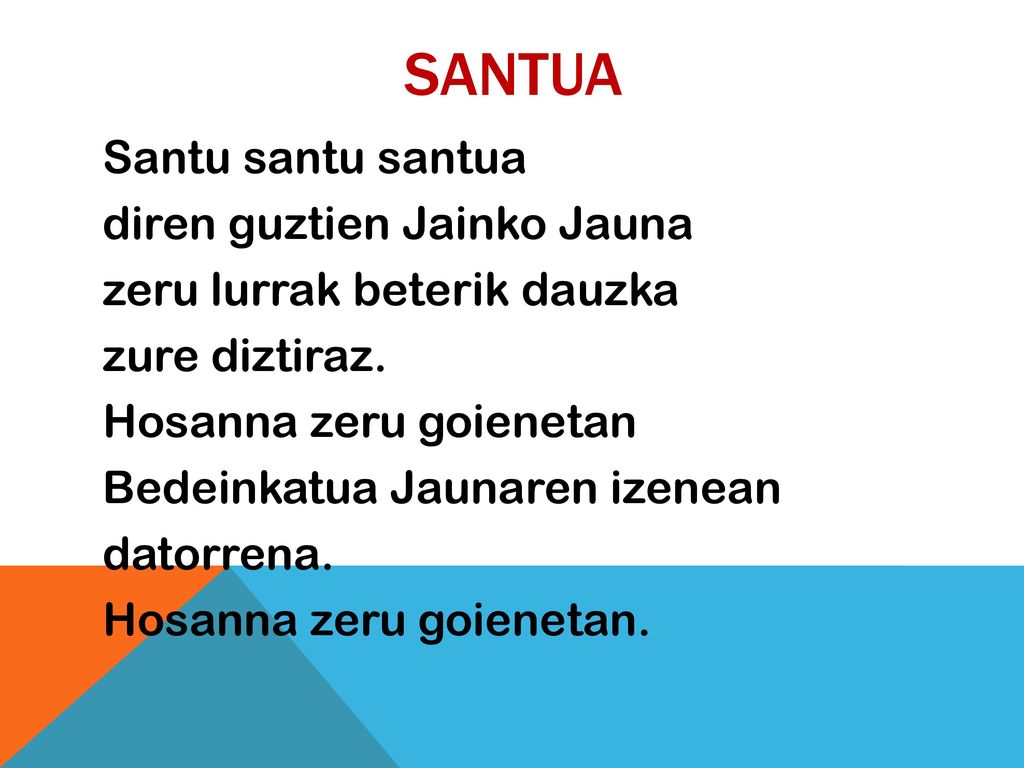 SANTUA

Santu santu santua
diren guztien Jainko Jauna
zeru lurrak beterik dauzka
zure diztiraz.
Hosanna zeru goienetan
Bedeinkatua Jaunaren izenean
datorrena.
Hosanna zeru goienetan.